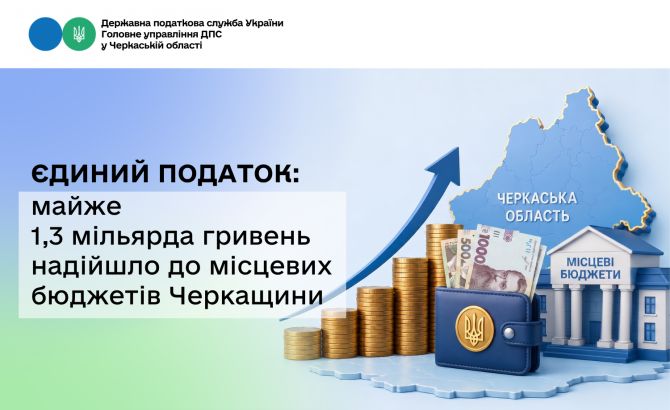 Державна податкова служба України
Головне управління ДПС
у Черкаській області

ЄДИНИЙ ПОДАТОК:
майже
1,3 мільярда гривень
надійшло до місцевих
бюджетів Черкащини

ЧЕРКАСЬКА
ОБЛАСТЬ

МІСЦЕВІ
БЮДЖЕТИ